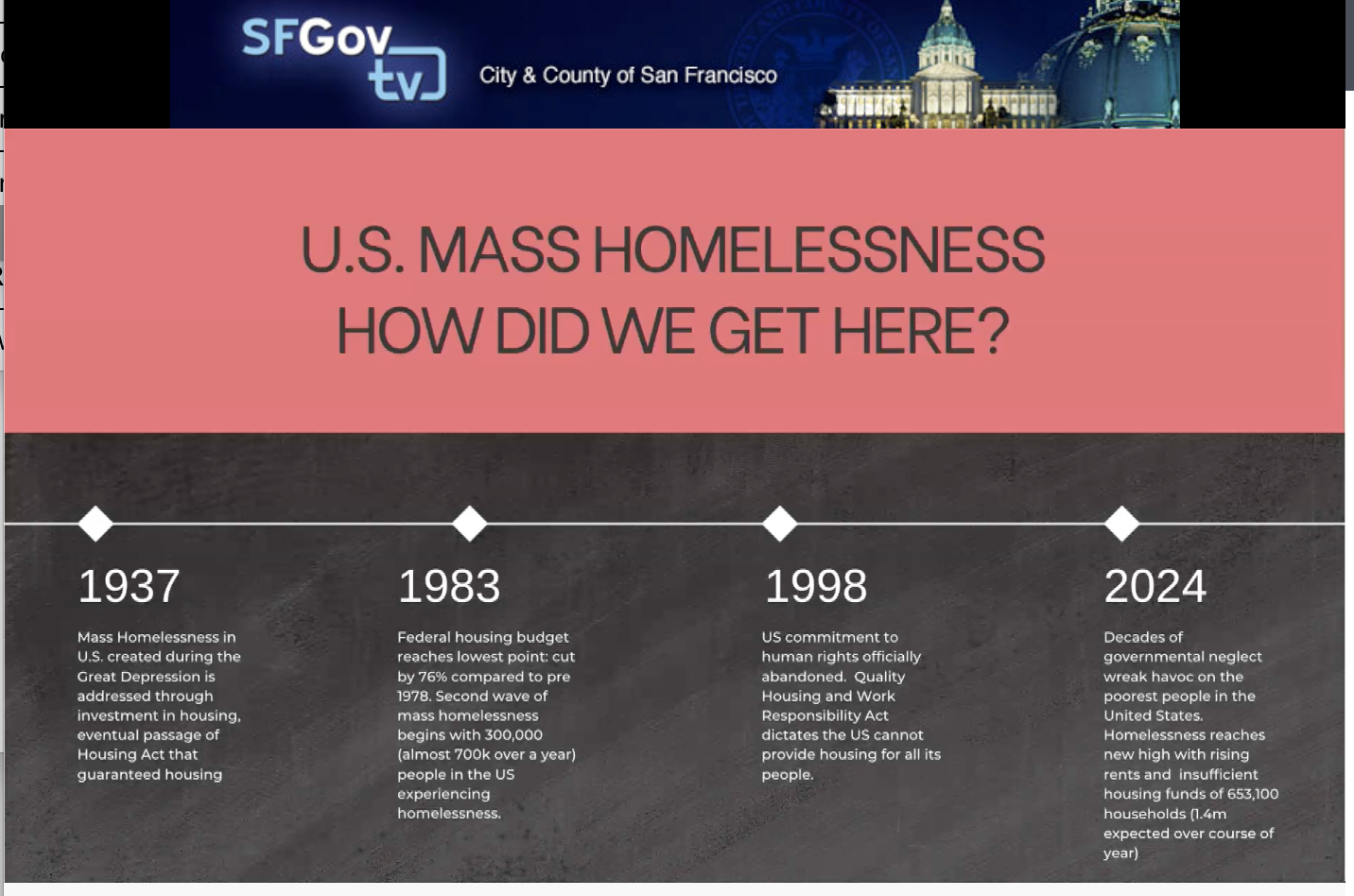 SFGov tv

City & County of San Francisco

U.S. MASS HOMELESSNESS
HOW DID WE GET HERE?

1937

Mass Homelessness in U.S. created during the Great Depression is addressed through investment in housing, eventual passage of Housing Act that guaranteed housing

1983

Federal housing budget reaches lowest point: cut by 76% compared to pre 1978. Second wave of mass homelessness begins with 300,000 (almost 700k over a year) people in the US experiencing homelessness.

1998

US commitment to human rights officially abandoned. Quality Housing and Work Responsibility Act dictates the US cannot provide housing for all its people.

2024

Decades of governmental neglect wreak havoc on the poorest people in the United States. Homelessness reaches new high with rising rents and insufficient housing funds of 653,100 households (1.4m expected over course of year)